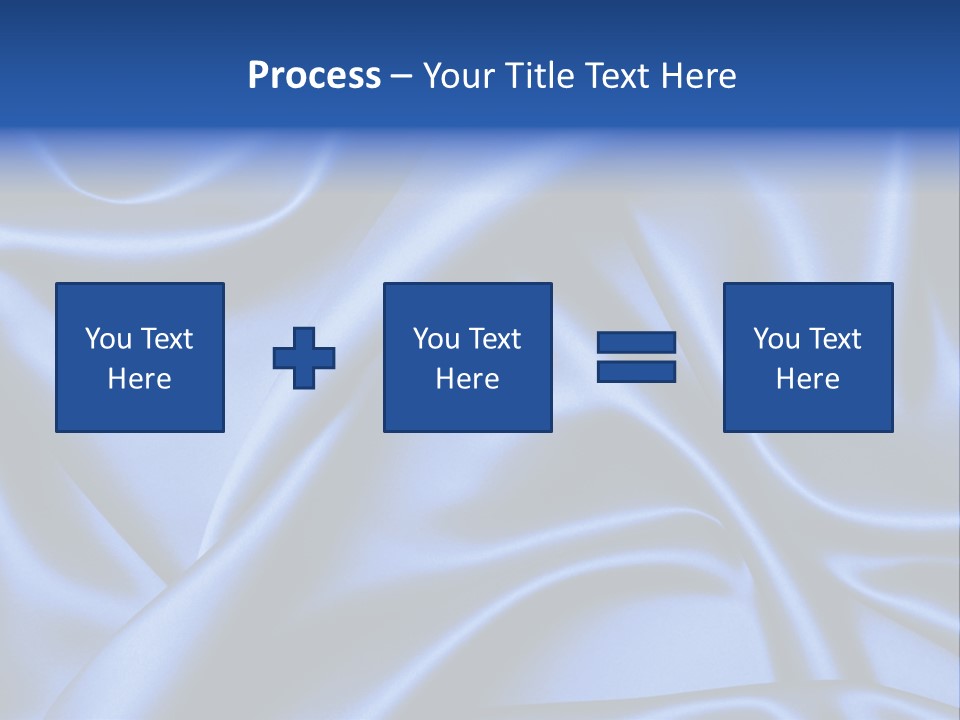 Process – Your Title Text Here

You Text Here

You Text Here

You Text Here